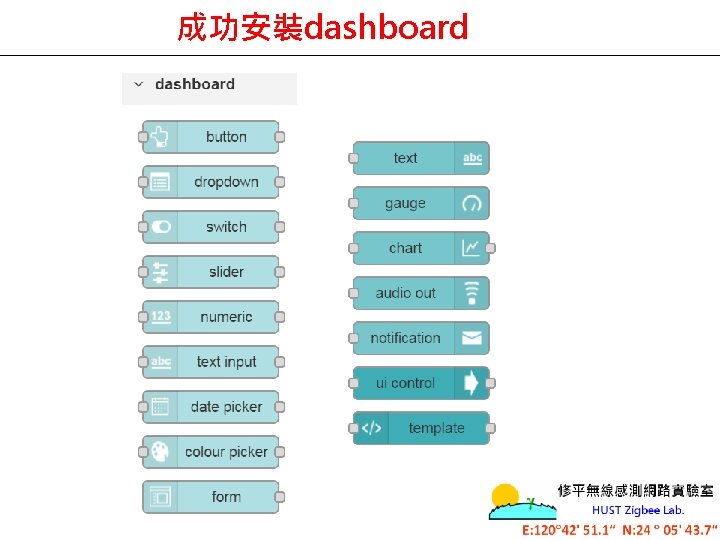 成功安裝dashboard

dashboard

button

dropdown

switch

slider

123 numeric

abc text input

date picker

colour picker

form

text abc

gauge

chart

audio out

notification

ui control

template

修平無線感測網路實驗室
HUST Zigbee Lab.
E:120°42' 51.1" N:24 ° 05' 43.7"